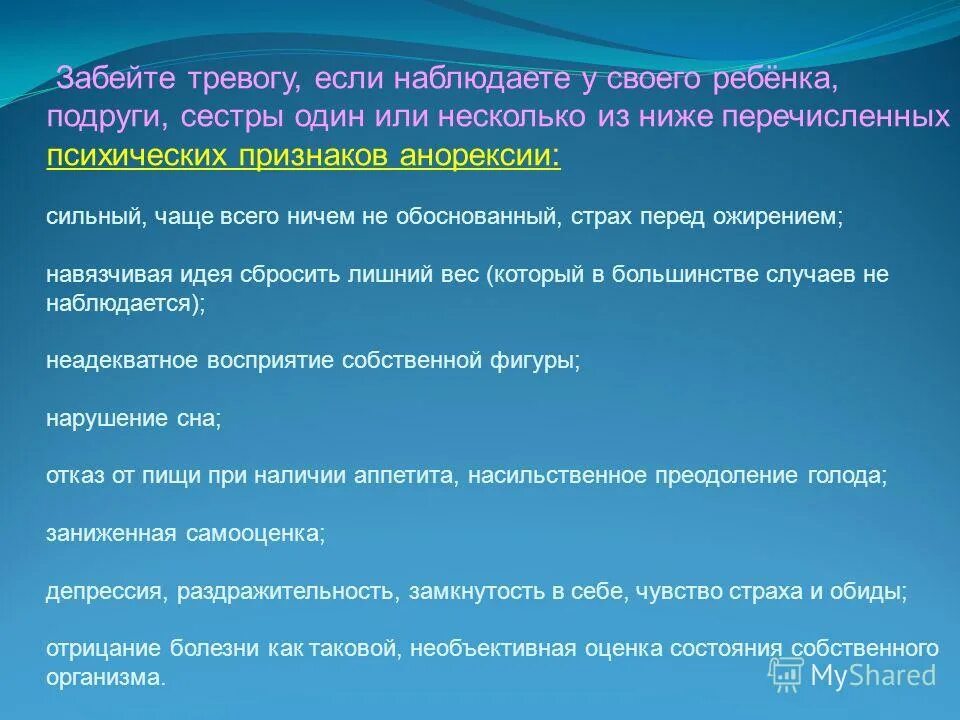 Забейте тревогу, если наблюдаете у своего ребёнка, подруги, сестры один или несколько из ниже перечисленных психических признаков анорексии:

сильный, чаще всего ничем не обоснованный, страх перед ожирением;

навязчивая идея сбросить лишний вес (который в большинстве случаев не наблюдается);

неадекватное восприятие собственной фигуры;

нарушение сна;

отказ от пищи при наличии аппетита, насильственное преодоление голода;

заниженная самооценка;

депрессия, раздражительность, замкнутость в себе, чувство страха и обиды;

отрицание болезни как таковой, необъективная оценка состояния собственного организма.

MyShared